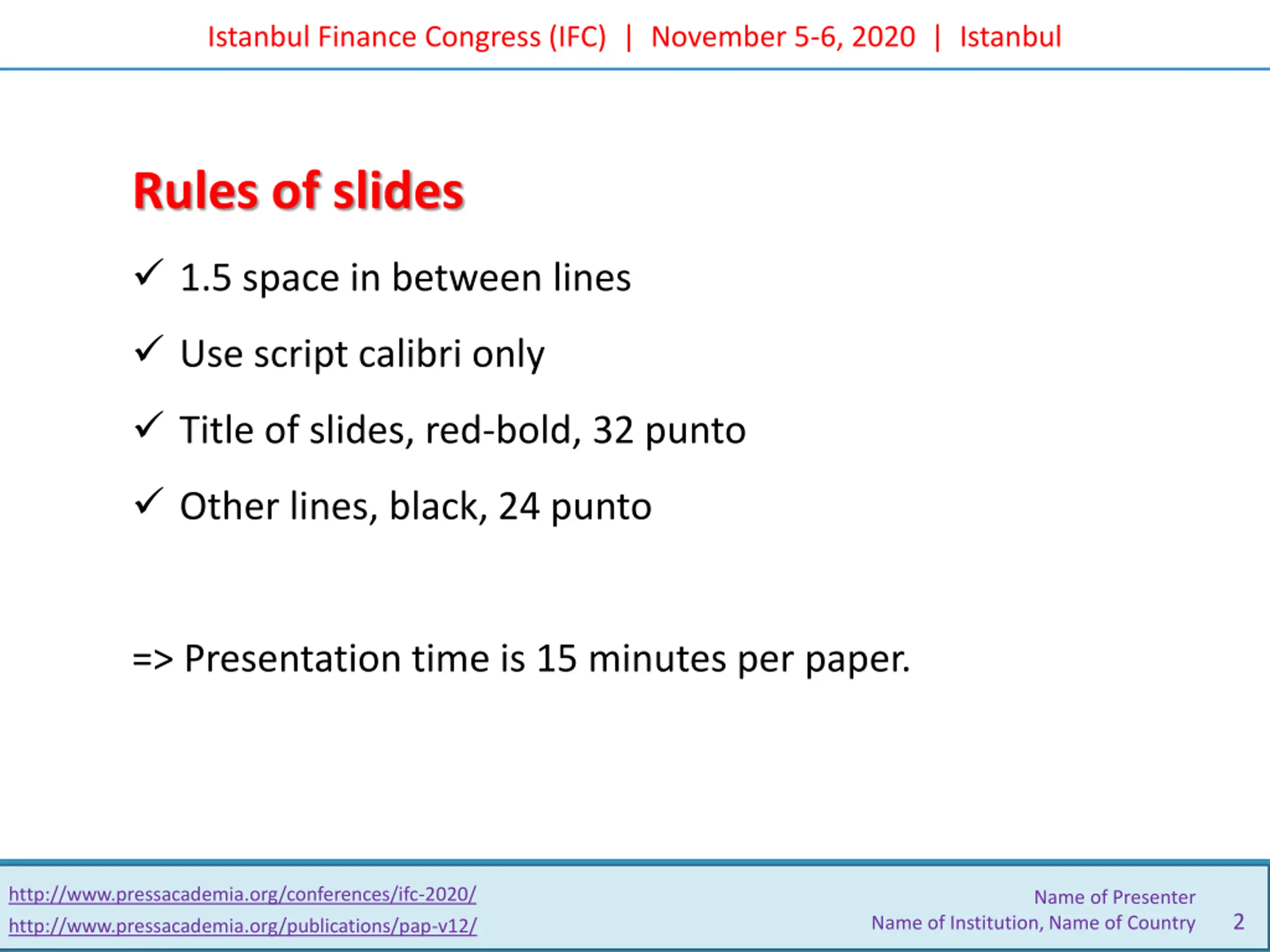 Istanbul Finance Congress (IFC) | November 5-6, 2020 | Istanbul

Rules of slides

✓ 1.5 space in between lines

✓ Use script calibri only

✓ Title of slides, red-bold, 32 punto

✓ Other lines, black, 24 punto

=> Presentation time is 15 minutes per paper.

http://www.pressacademia.org/conferences/ifc-2020/
http://www.pressacademia.org/publications/pap-v12/

Name of Presenter
Name of Institution, Name of Country

2